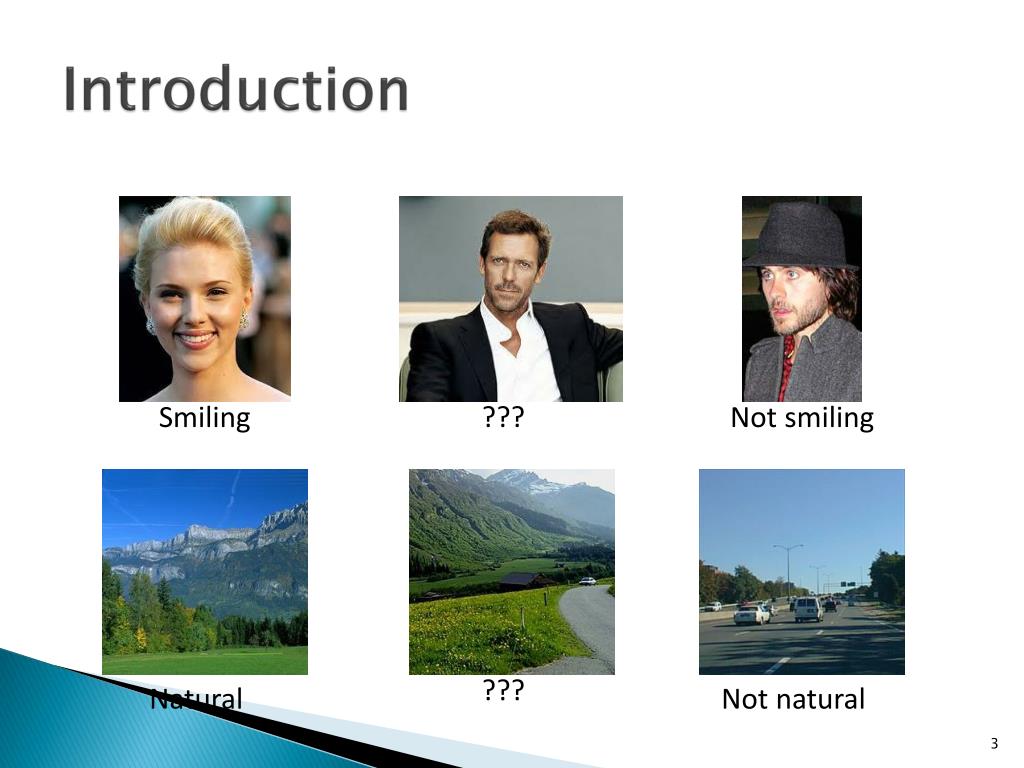 Introduction

Smiling

???

Not smiling

Natural

???

Not natural

3